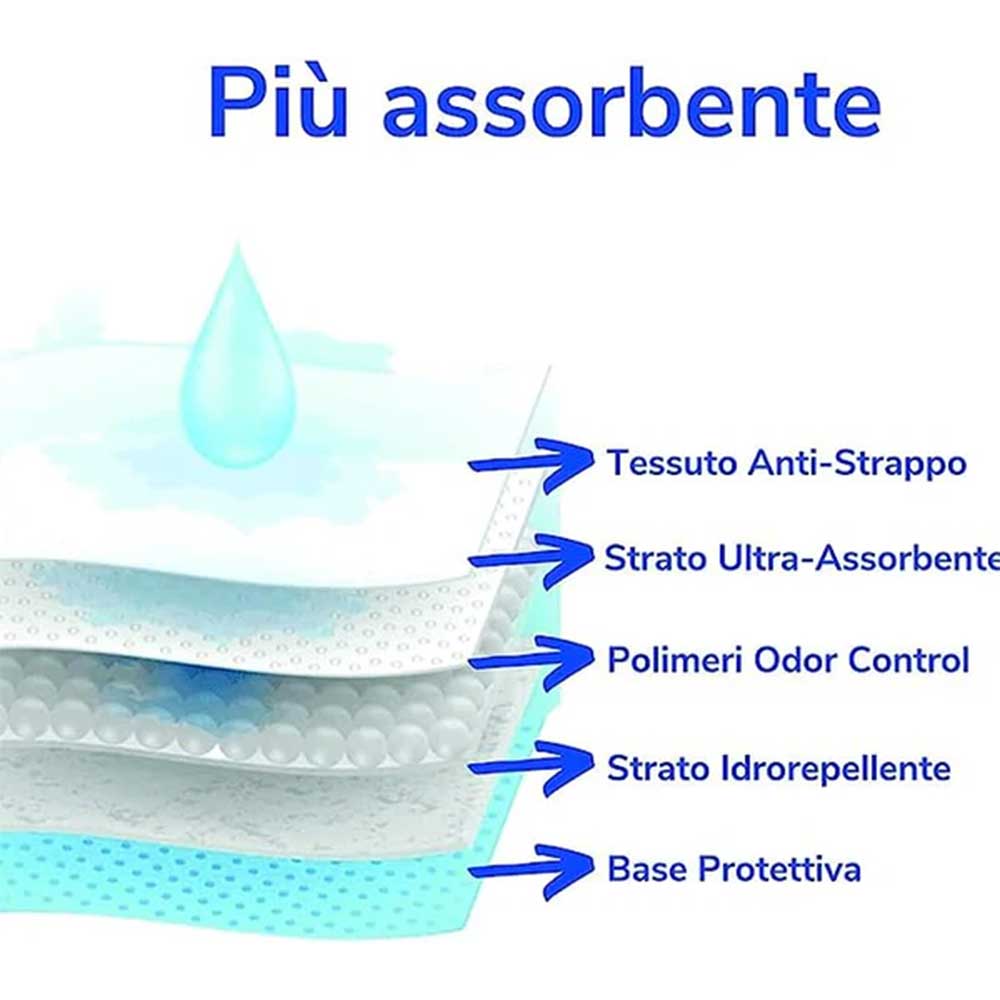 Più assorbente

Tessuto Anti-Strappo

Strato Ultra-Assorbente

Polimeri Odor Control

Strato Idrorepellente

Base Protettiva